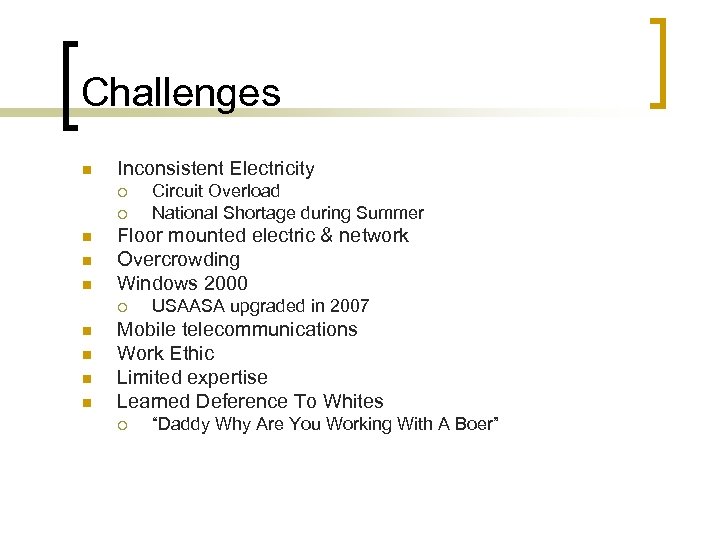 Challenges

- Inconsistent Electricity
  - Circuit Overload
  - National Shortage during Summer
- Floor mounted electric & network
- Overcrowding
- Windows 2000
  - USAASA upgraded in 2007
- Mobile telecommunications
- Work Ethic
- Limited expertise
- Learned Deference To Whites
  - “Daddy Why Are You Working With A Boer”